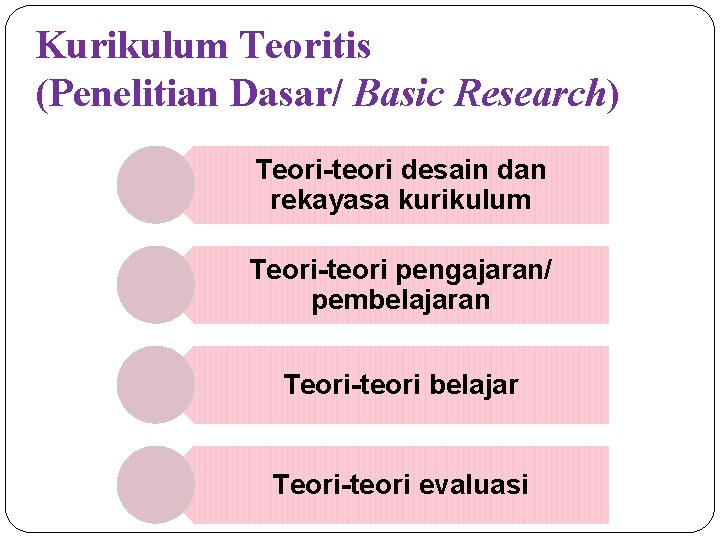 Kurikulum Teoritis
(Penelitian Dasar/ Basic Research)

Teori-teori desain dan rekayasa kurikulum

Teori-teori pengajaran/ pembelajaran

Teori-teori belajar

Teori-teori evaluasi